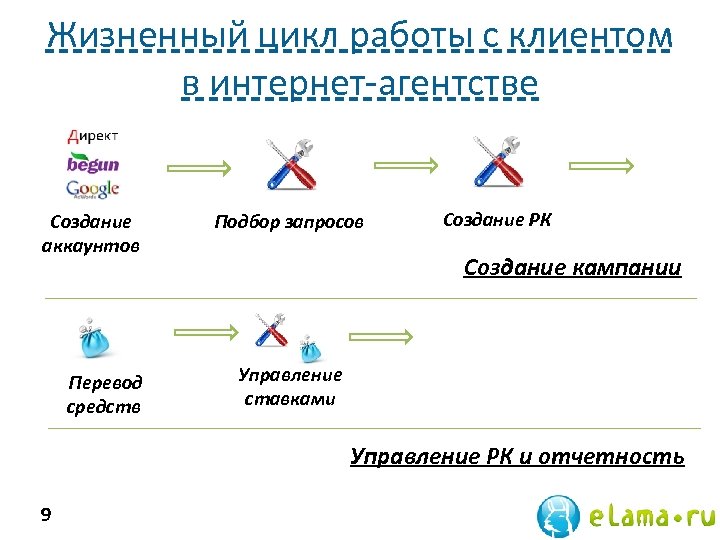 Жизненный цикл работы с клиентом в интернет-агентстве

Директ
begun
Google

Создание аккаунтов

Подбор запросов

Создание РК

Создание кампании

Перевод средств

Управление ставками

Управление РК и отчетность

9

eLama.ru